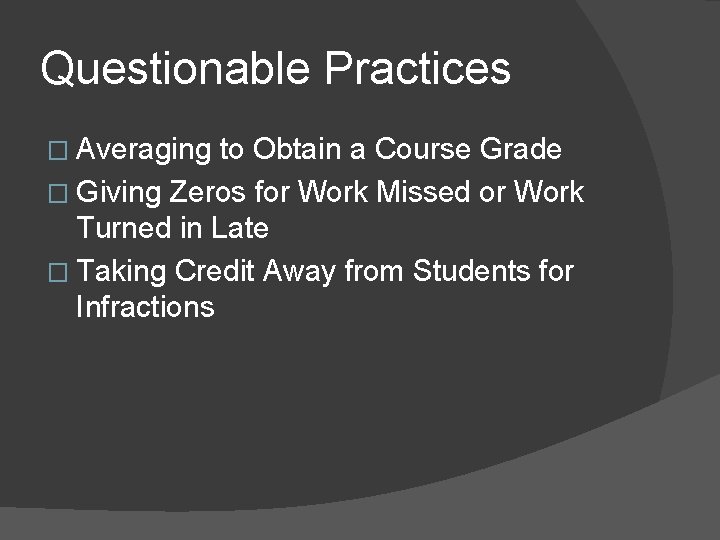 Questionable Practices

□ Averaging to Obtain a Course Grade
□ Giving Zeros for Work Missed or Work Turned in Late
□ Taking Credit Away from Students for Infractions